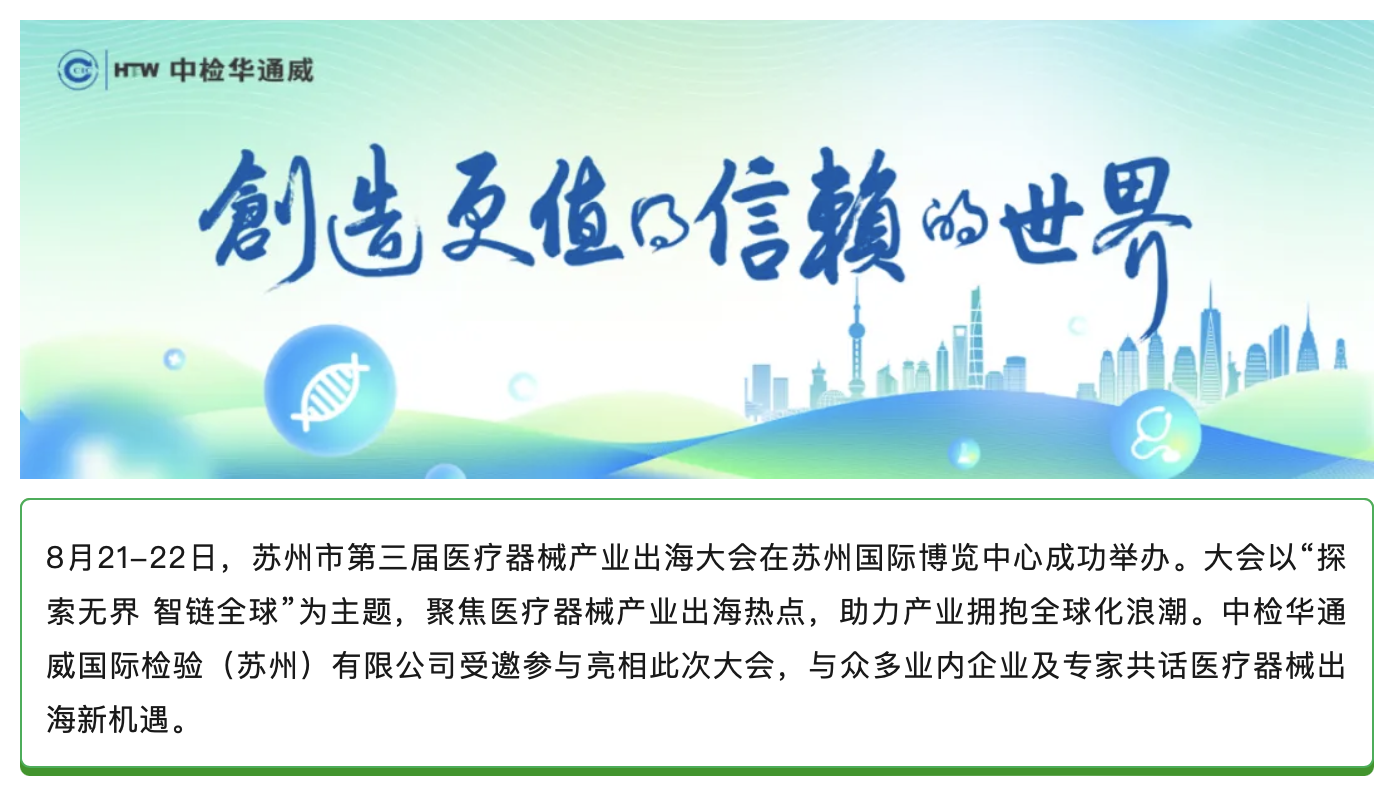 HTW 中检华通威

創造更值得信賴的世界

8月21-22日，苏州市第三届医疗器械产业出海大会在苏州国际博览中心成功举办。大会以“探索无界 智链全球”为主题，聚焦医疗器械产业出海热点，助力产业拥抱全球化浪潮。中检华通威国际检验（苏州）有限公司受邀参与亮相此次大会，与众多业内企业及专家共话医疗器械出海新机遇。